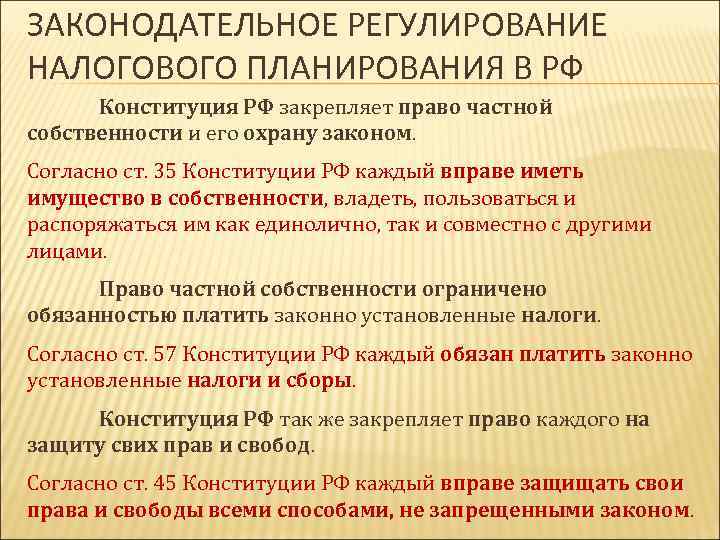 ЗАКОНОДАТЕЛЬНОЕ РЕГУЛИРОВАНИЕ НАЛОГОВОГО ПЛАНИРОВАНИЯ В РФ

Конституция РФ закрепляет право частной собственности и его охрану законом.

Согласно ст. 35 Конституции РФ каждый вправе иметь имущество в собственности, владеть, пользоваться и распоряжаться им как единолично, так и совместно с другими лицами.

Право частной собственности ограничено обязанностью платить законно установленные налоги.

Согласно ст. 57 Конституции РФ каждый обязан платить законно установленные налоги и сборы.

Конституция РФ так же закрепляет право каждого на защиту свих прав и свобод.

Согласно ст. 45 Конституции РФ каждый вправе защищать свои права и свободы всеми способами, не запрещенными законом.